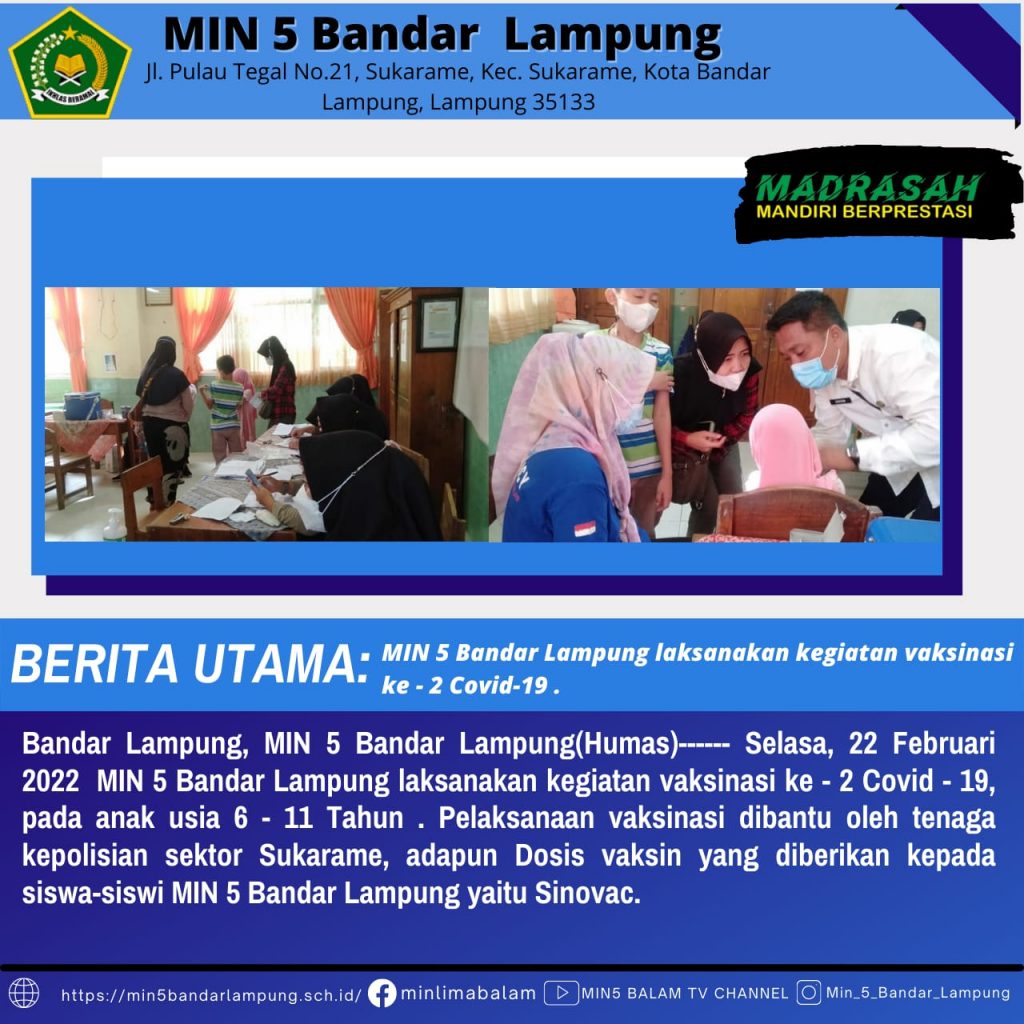 IKHLAS BERAMAL

MIN 5 Bandar Lampung

Jl. Pulau Tegal No.21, Sukarame, Kec. Sukarame, Kota Bandar Lampung, Lampung 35133

MADRASAH
MANDIRI BERPRESTASI

BERITA UTAMA: MIN 5 Bandar Lampung laksanakan kegiatan vaksinasi ke - 2 Covid-19 .

Bandar Lampung, MIN 5 Bandar Lampung(Humas)------ Selasa, 22 Februari 2022 MIN 5 Bandar Lampung laksanakan kegiatan vaksinasi ke - 2 Covid - 19, pada anak usia 6 - 11 Tahun . Pelaksanaan vaksinasi dibantu oleh tenaga kepolisian sektor Sukarame, adapun Dosis vaksin yang diberikan kepada siswa-siswi MIN 5 Bandar Lampung yaitu Sinovac.

https://min5bandarlampung.sch.id/ minlimabalam MIN5 BALAM TV CHANNEL Min_5_Bandar_Lampung